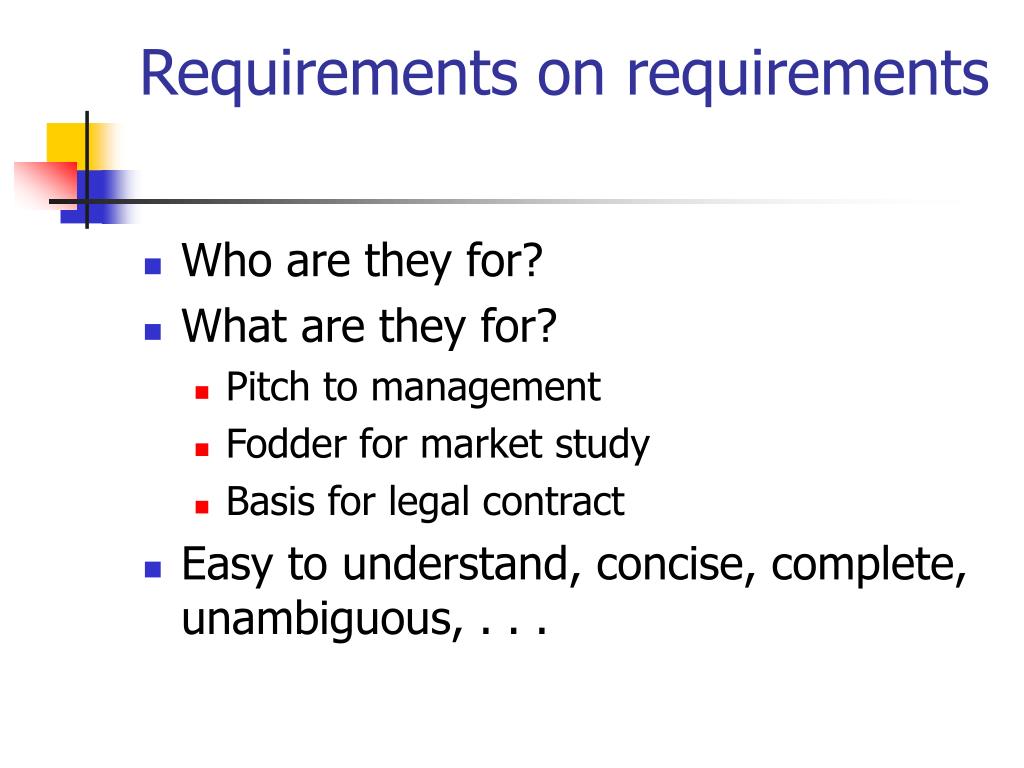 Requirements on requirements

- Who are they for?
- What are they for?
  - Pitch to management
  - Fodder for market study
  - Basis for legal contract
- Easy to understand, concise, complete, unambiguous, . . .